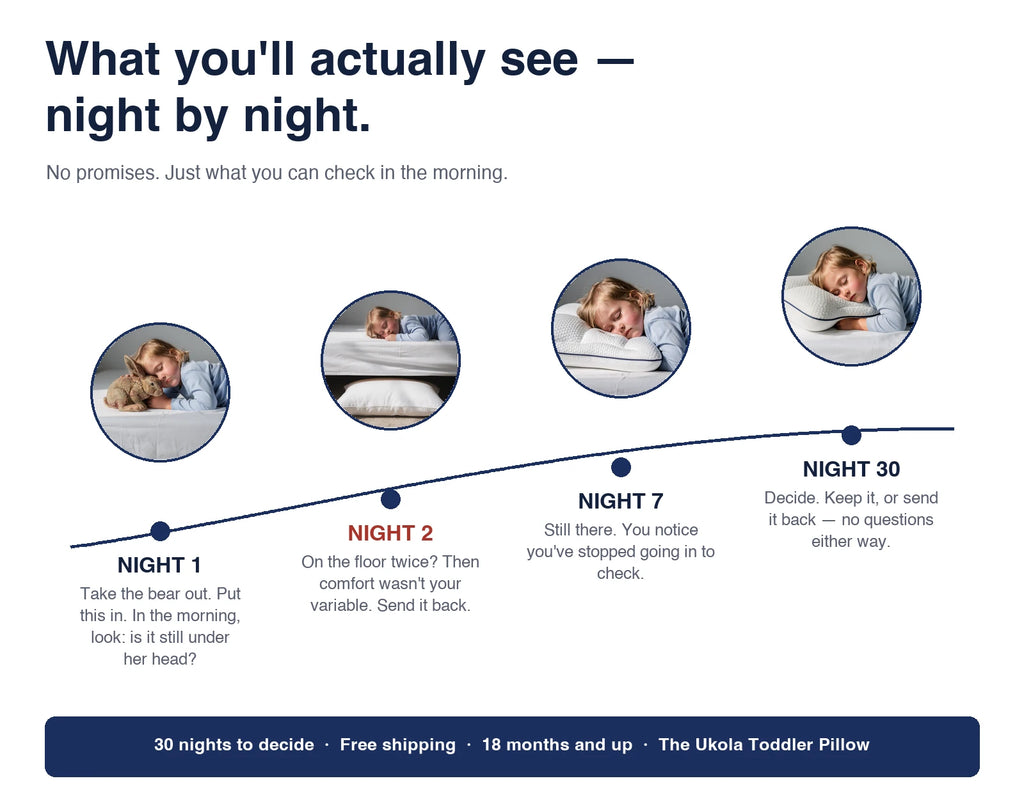 What you'll actually see — night by night.

No promises. Just what you can check in the morning.

NIGHT 1
Take the bear out. Put this in. In the morning, look: is it still under her head?

NIGHT 2
On the floor twice? Then comfort wasn't your variable. Send it back.

NIGHT 7
Still there. You notice you've stopped going in to check.

NIGHT 30
Decide. Keep it, or send it back — no questions either way.

30 nights to decide · Free shipping · 18 months and up · The Ukola Toddler Pillow